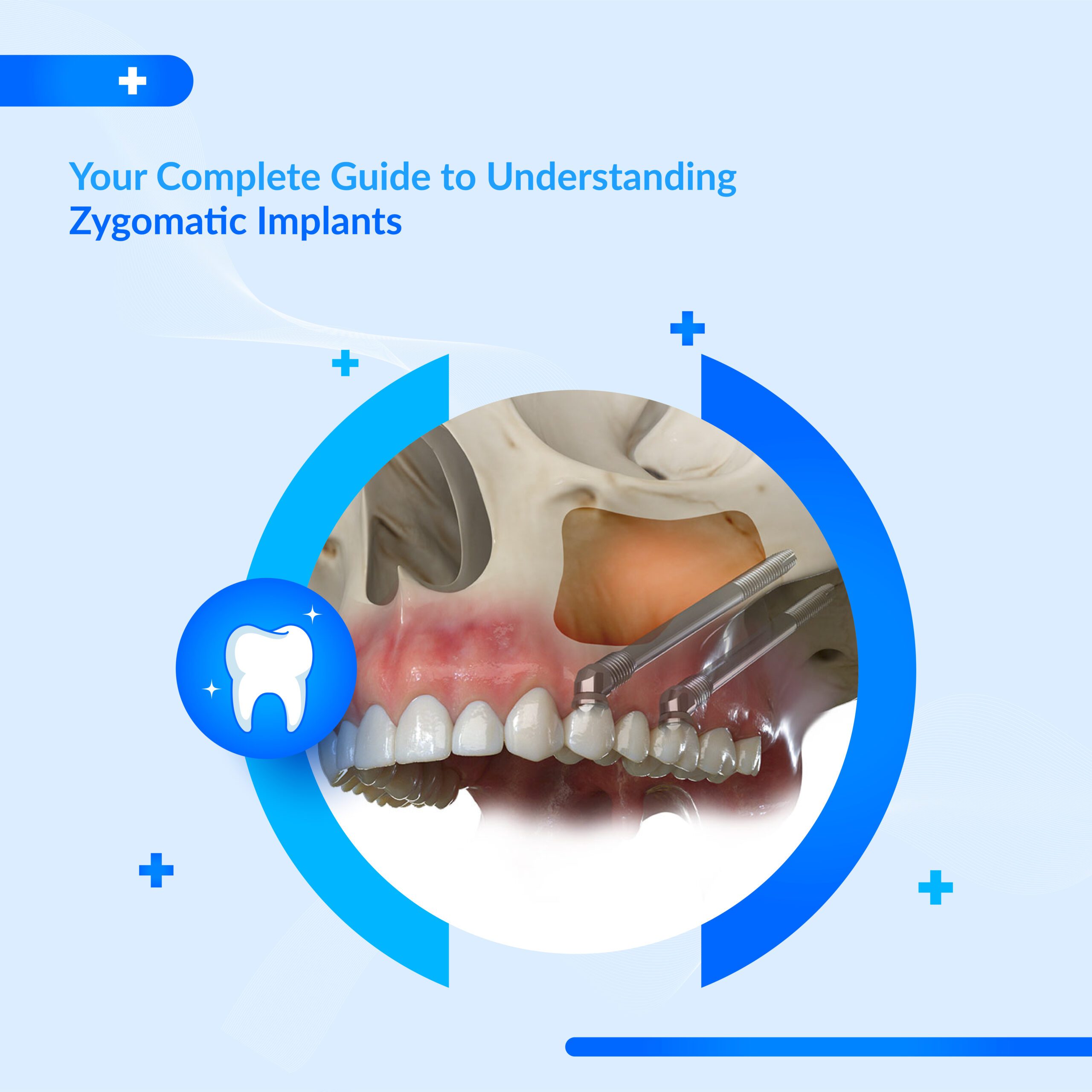 Your Complete Guide to Understanding
Zygomatic Implants